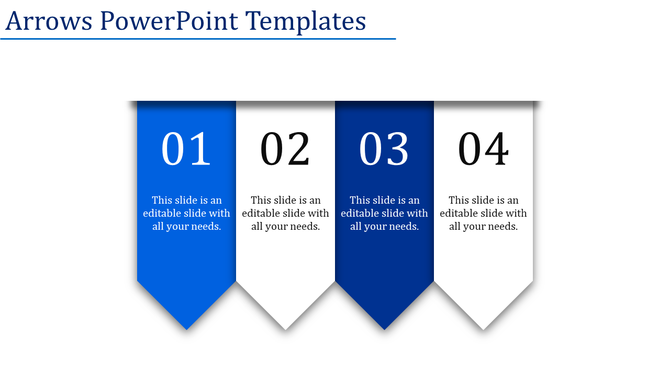 Arrows PowerPoint Templates

01

This slide is an editable slide with all your needs.

02

This slide is an editable slide with all your needs.

03

This slide is an editable slide with all your needs.

04

This slide is an editable slide with all your needs.